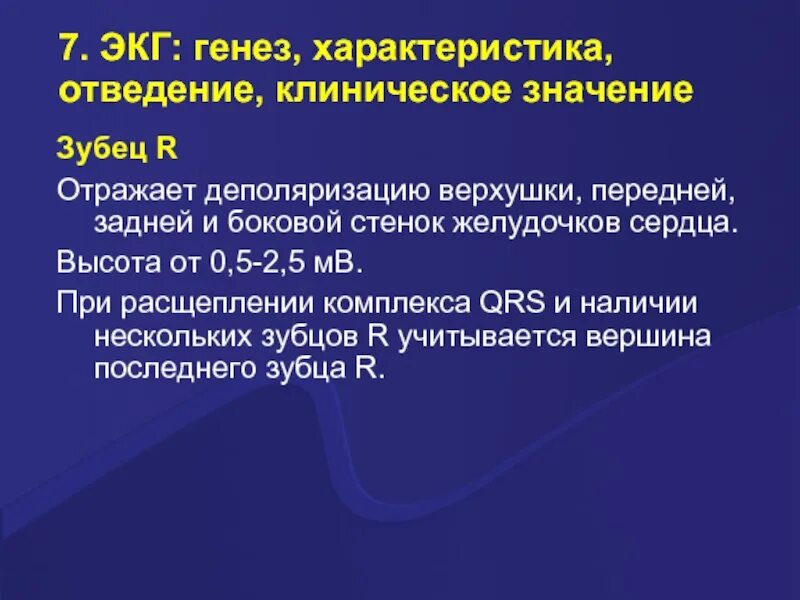 7. ЭКГ: генез, характеристика, отведение, клиническое значение

Зубец R

Отражает деполяризацию верхушки, передней, задней и боковой стенок желудочков сердца.

Высота от 0,5-2,5 мВ.

При расщеплении комплекса QRS и наличии нескольких зубцов R учитывается вершина последнего зубца R.